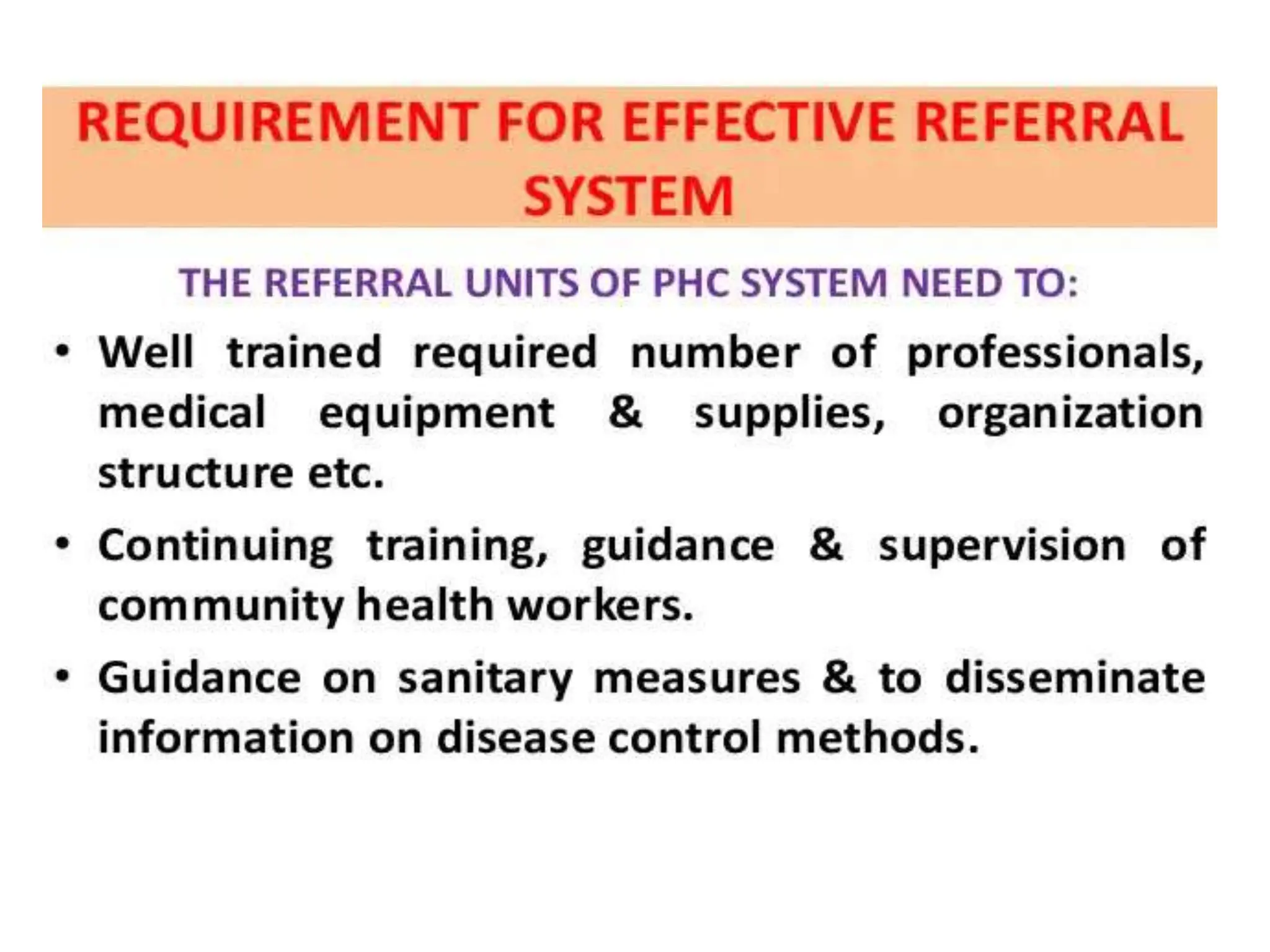 REQUIREMENT FOR EFFECTIVE REFERRAL SYSTEM

THE REFERRAL UNITS OF PHC SYSTEM NEED TO:

• Well trained required number of professionals, medical equipment & supplies, organization structure etc.

• Continuing training, guidance & supervision of community health workers.

• Guidance on sanitary measures & to disseminate information on disease control methods.